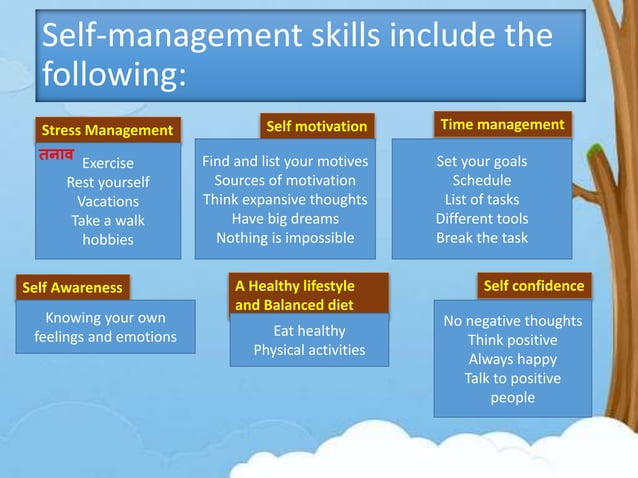 Self-management skills include the following:

Stress Management

तनाव
Exercise
Rest yourself
Vacations
Take a walk
hobbies

Self motivation

Find and list your motives
Sources of motivation
Think expansive thoughts
Have big dreams
Nothing is impossible

Time management

Set your goals
Schedule
List of tasks
Different tools
Break the task

Self Awareness

Knowing your own feelings and emotions

A Healthy lifestyle and Balanced diet

Eat healthy
Physical activities

Self confidence

No negative thoughts
Think positive
Always happy
Talk to positive people